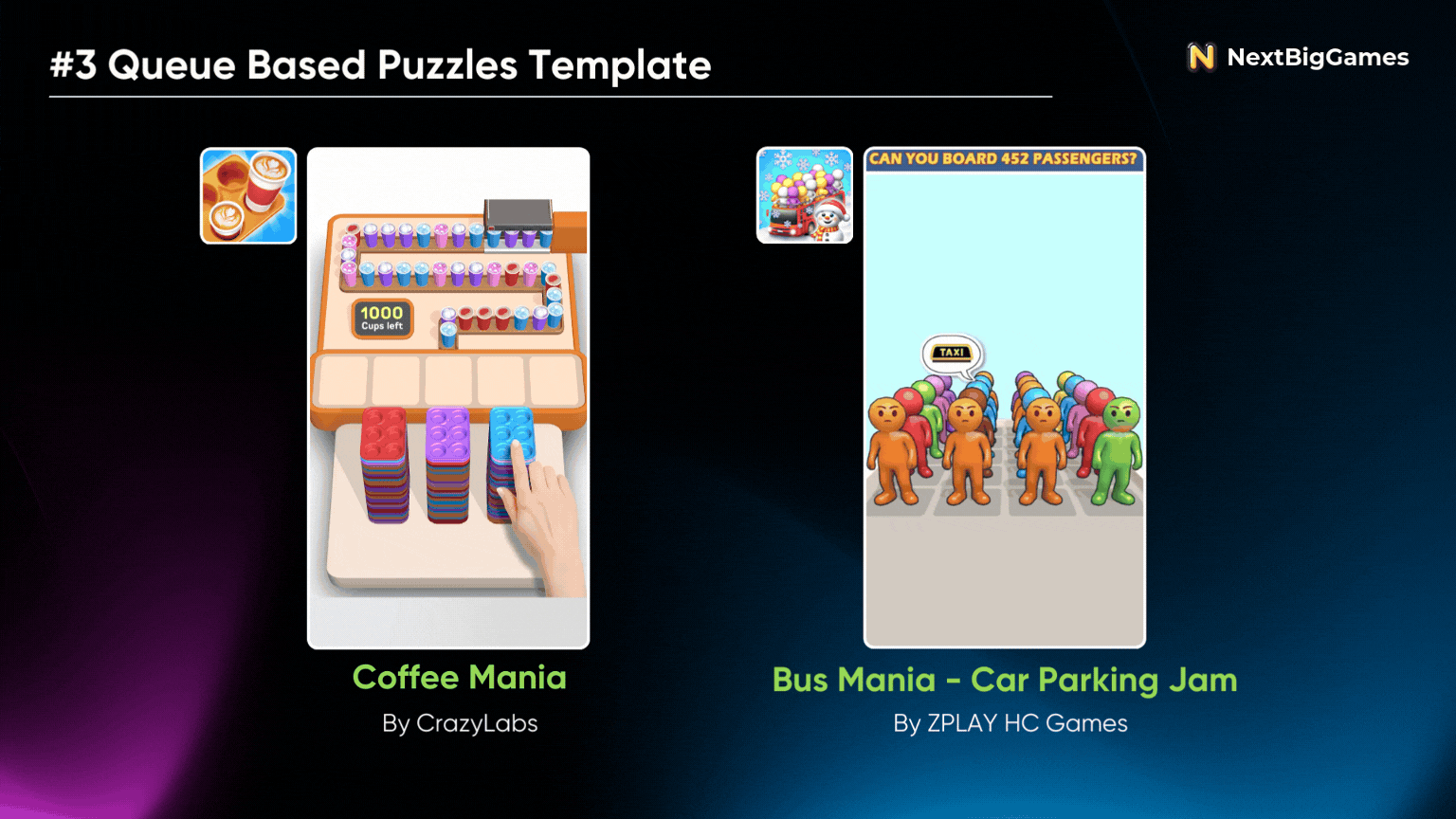 #3 Queue Based Puzzles Template

NextBigGames

1000
Cups left

Coffee Mania
By CrazyLabs

CAN YOU BOARD 452 PASSENGERS?

TAXI

Bus Mania - Car Parking Jam
By ZPLAY HC Games